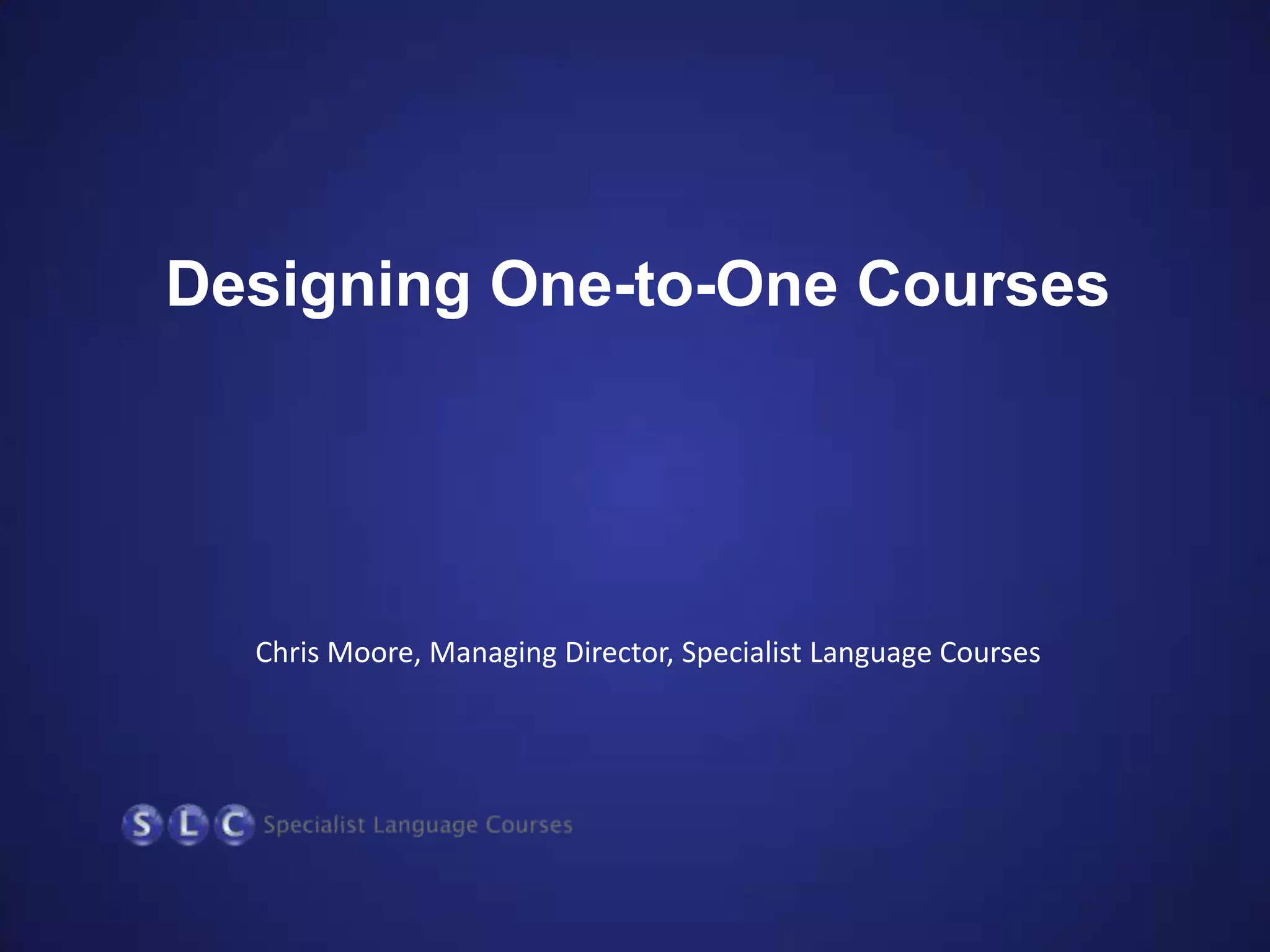 Designing One-to-One Courses

Chris Moore, Managing Director, Specialist Language Courses

S L C Specialist Language Courses